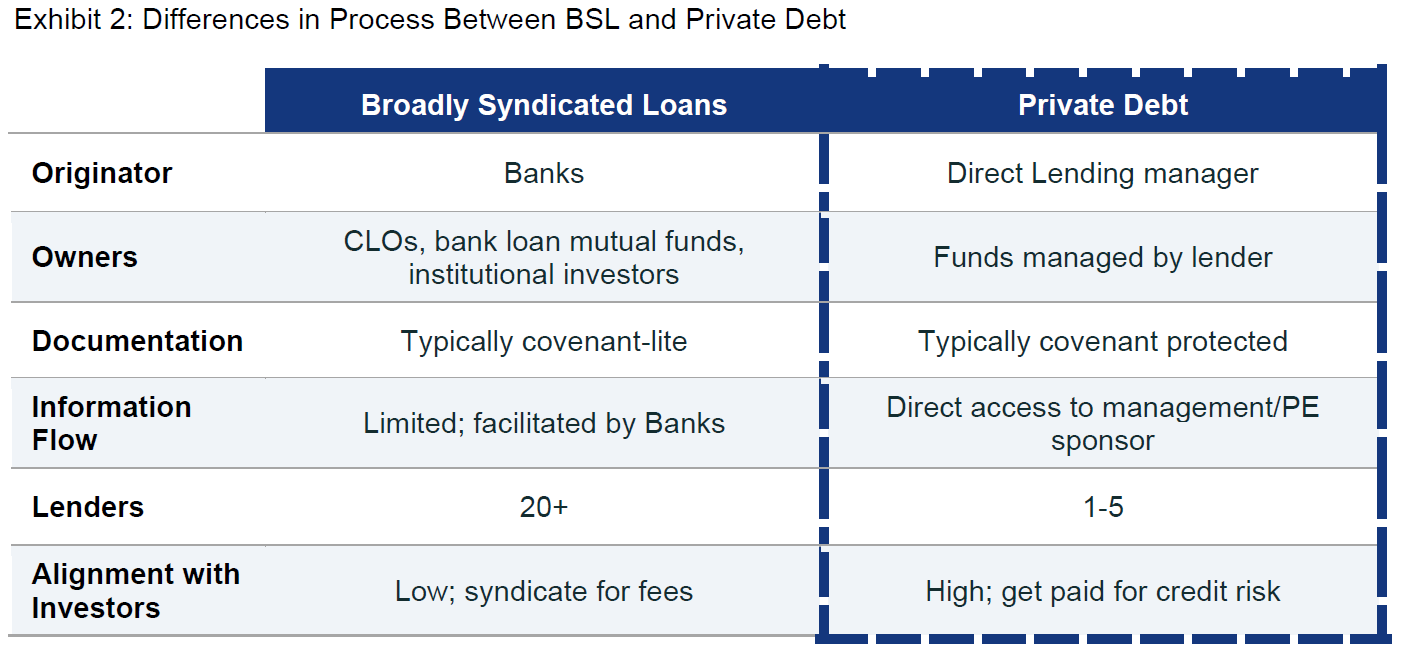 Exhibit 2: Differences in Process Between BSL and Private Debt

| | Broadly Syndicated Loans | Private Debt |
|---|---|---|
| Originator | Banks | Direct Lending manager |
| Owners | CLOs, bank loan mutual funds, institutional investors | Funds managed by lender |
| Documentation | Typically covenant-lite | Typically covenant protected |
| Information Flow | Limited; facilitated by Banks | Direct access to management/PE sponsor |
| Lenders | 20+ | 1-5 |
| Alignment with Investors | Low; syndicate for fees | High; get paid for credit risk |